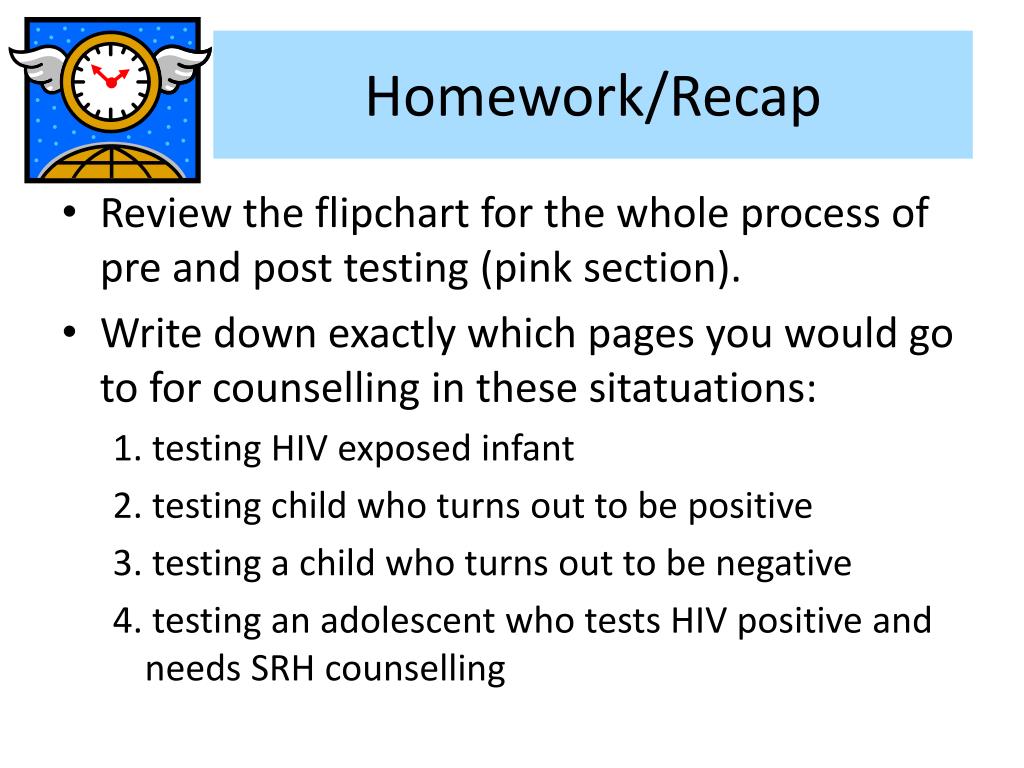 Homework/Recap

• Review the flipchart for the whole process of pre and post testing (pink section).

• Write down exactly which pages you would go to for counselling in these sitatuations:

1. testing HIV exposed infant

2. testing child who turns out to be positive

3. testing a child who turns out to be negative

4. testing an adolescent who tests HIV positive and needs SRH counselling